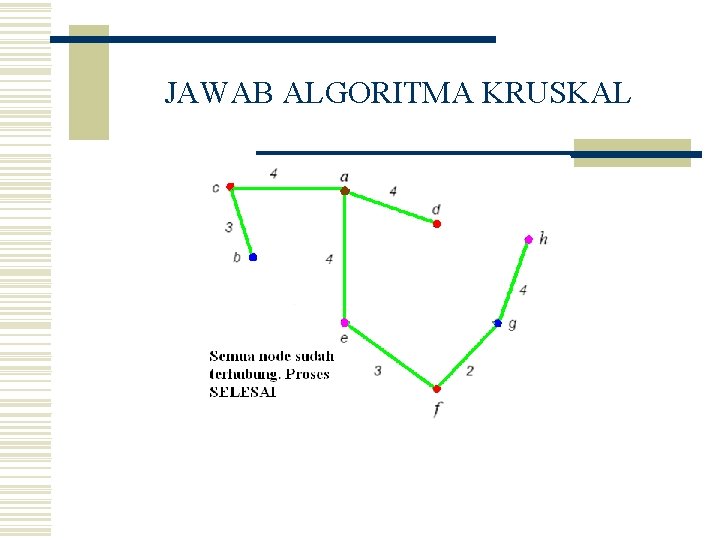 JAWAB ALGORITMA KRUSKAL

c
4
a
4
d
3
b
4
h
4
e
g
3
2
f

Semua node sudah terhubung. Proses SELESAI